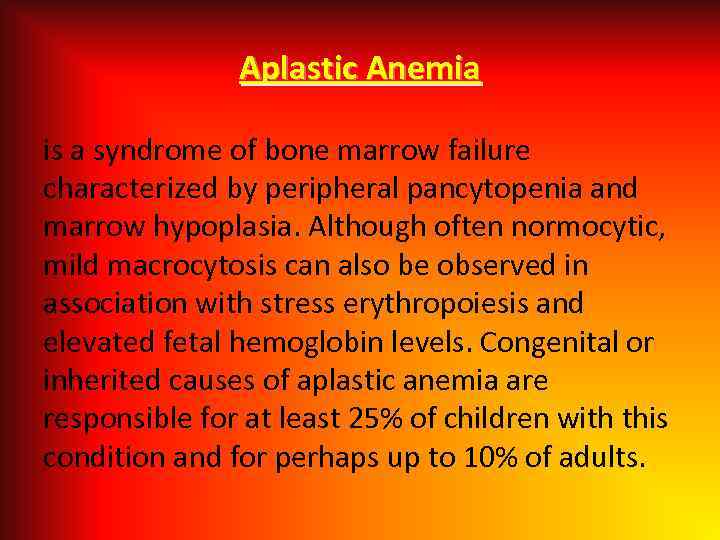 Aplastic Anemia

is a syndrome of bone marrow failure characterized by peripheral pancytopenia and marrow hypoplasia. Although often normocytic, mild macrocytosis can also be observed in association with stress erythropoiesis and elevated fetal hemoglobin levels. Congenital or inherited causes of aplastic anemia are responsible for at least 25% of children with this condition and for perhaps up to 10% of adults.